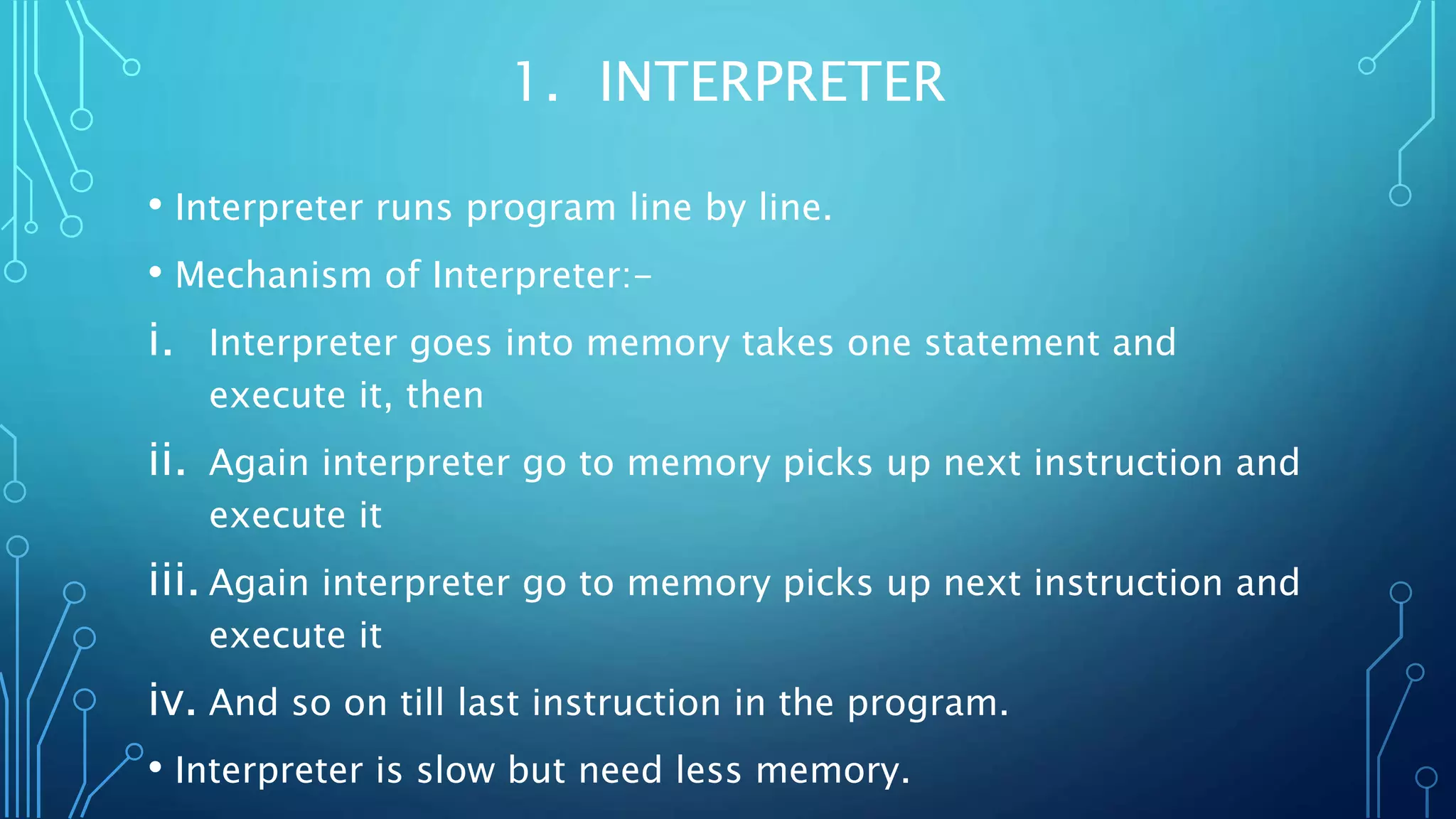 1. INTERPRETER

• Interpreter runs program line by line.

• Mechanism of Interpreter:-

i. Interpreter goes into memory takes one statement and execute it, then

ii. Again interpreter go to memory picks up next instruction and execute it

iii. Again interpreter go to memory picks up next instruction and execute it

iv. And so on till last instruction in the program.

• Interpreter is slow but need less memory.